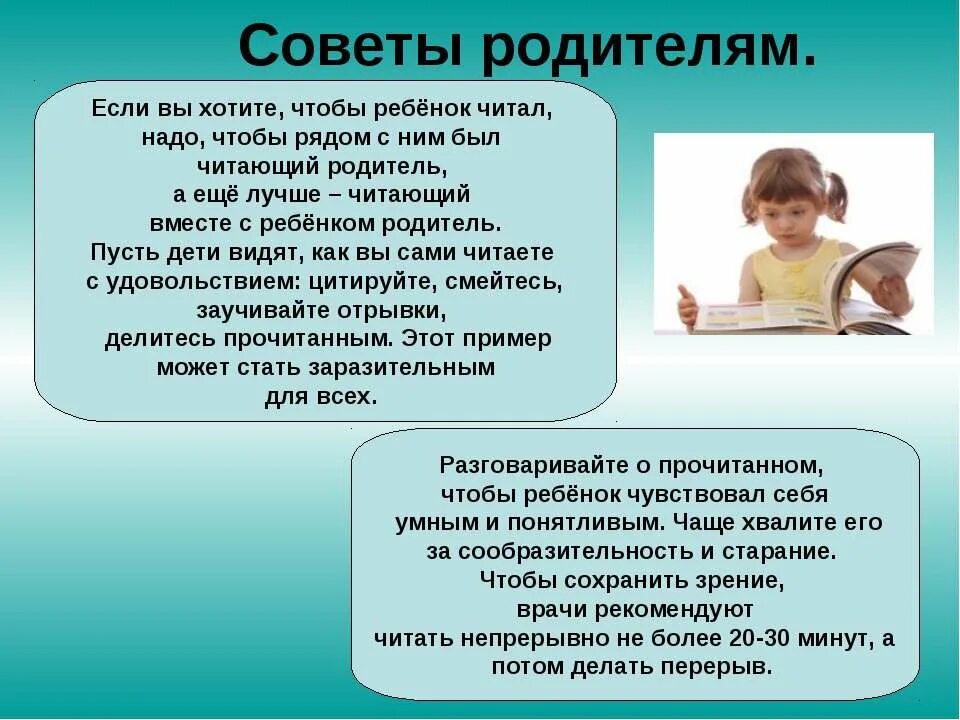 Советы родителям.

Если вы хотите, чтобы ребёнок читал, надо, чтобы рядом с ним был читающий родитель, а ещё лучше – читающий вместе с ребёнком родитель. Пусть дети видят, как вы сами читаете с удовольствием: цитируйте, смейтесь, заучивайте отрывки, делитесь прочитанным. Этот пример может стать заразительным для всех.

Разговаривайте о прочитанном, чтобы ребёнок чувствовал себя умным и понятливым. Чаще хвалите его за сообразительность и старание. Чтобы сохранить зрение, врачи рекомендуют читать непрерывно не более 20-30 минут, а потом делать перерыв.